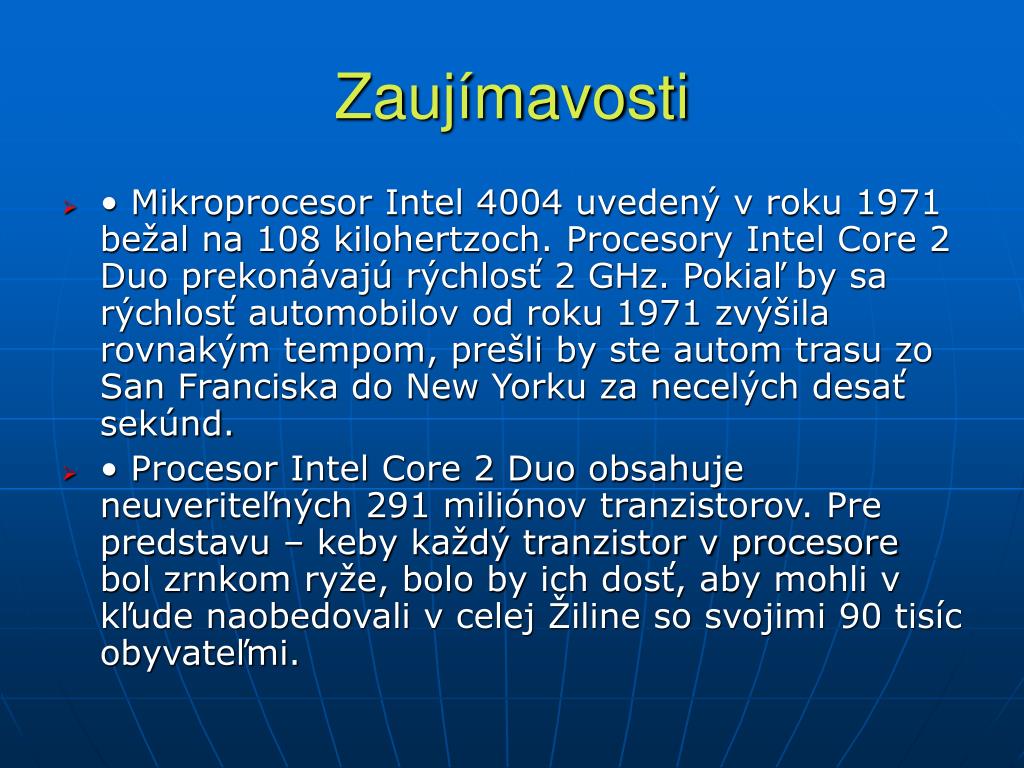 Zaujímavosti

• Mikroprocesor Intel 4004 uvedený v roku 1971 bežal na 108 kilohertzoch. Procesory Intel Core 2 Duo prekonávajú rýchlosť 2 GHz. Pokiaľ by sa rýchlosť automobilov od roku 1971 zvýšila rovnakým tempom, prešli by ste autom trasu zo San Franciska do New Yorku za necelých desať sekúnd.

• Procesor Intel Core 2 Duo obsahuje neuveriteľných 291 miliónov tranzistorov. Pre predstavu – keby každý tranzistor v procesore bol zrnkom ryže, bolo by ich dosť, aby mohli v kľude naobedovali v celej Žiline so svojimi 90 tisíc obyvateľmi.